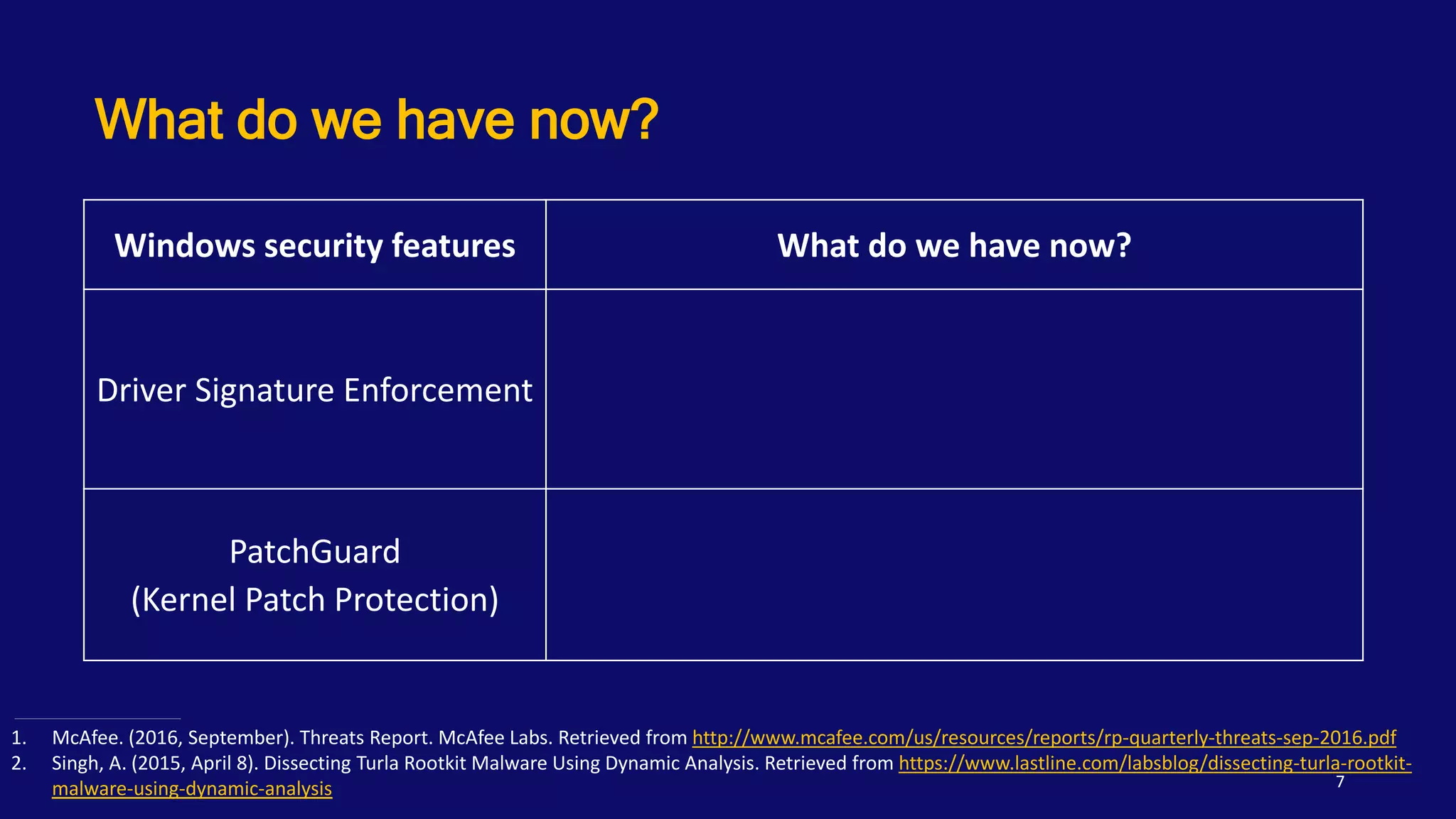 What do we have now?

| Windows security features | What do we have now? |
|---|---|
| Driver Signature Enforcement | |
| PatchGuard (Kernel Patch Protection) | |

1. McAfee. (2016, September). Threats Report. McAfee Labs. Retrieved from http://www.mcafee.com/us/resources/reports/rp-quarterly-threats-sep-2016.pdf
2. Singh, A. (2015, April 8). Dissecting Turla Rootkit Malware Using Dynamic Analysis. Retrieved from https://www.lastline.com/labsblog/dissecting-turla-rootkit-malware-using-dynamic-analysis

7